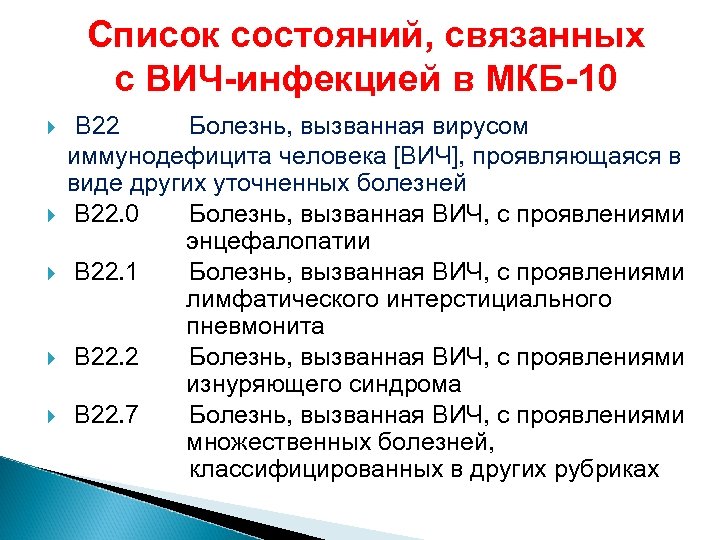 Список состояний, связанных с ВИЧ-инфекцией в МКБ-10

B22 Болезнь, вызванная вирусом иммунодефицита человека [ВИЧ], проявляющаяся в виде других уточненных болезней

B22.0 Болезнь, вызванная ВИЧ, с проявлениями энцефалопатии

B22.1 Болезнь, вызванная ВИЧ, с проявлениями лимфатического интерстициального пневмонита

B22.2 Болезнь, вызванная ВИЧ, с проявлениями изнуряющего синдрома

B22.7 Болезнь, вызванная ВИЧ, с проявлениями множественных болезней, классифицированных в других рубриках